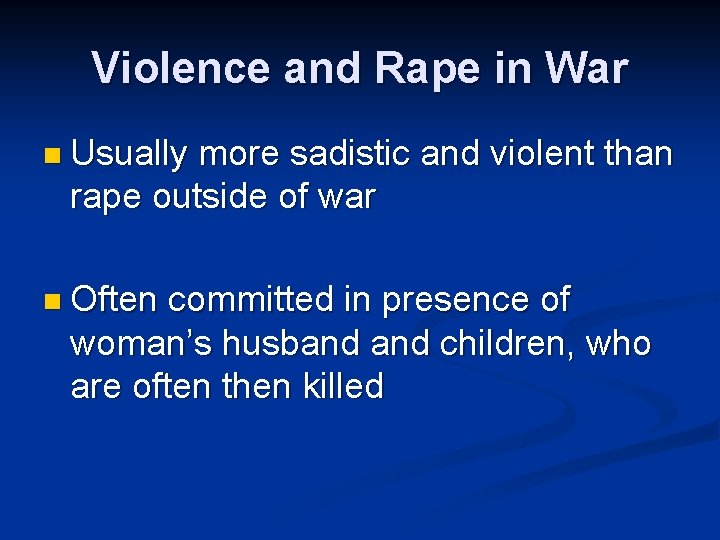 Violence and Rape in War

Usually more sadistic and violent than rape outside of war

Often committed in presence of woman’s husband and children, who are often then killed